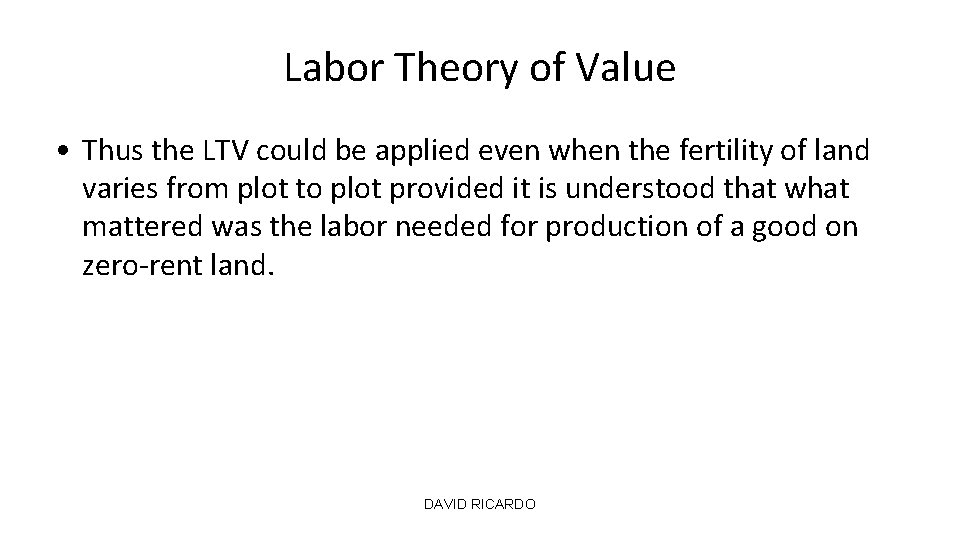 Labor Theory of Value

• Thus the LTV could be applied even when the fertility of land varies from plot to plot provided it is understood that what mattered was the labor needed for production of a good on zero-rent land.

DAVID RICARDO